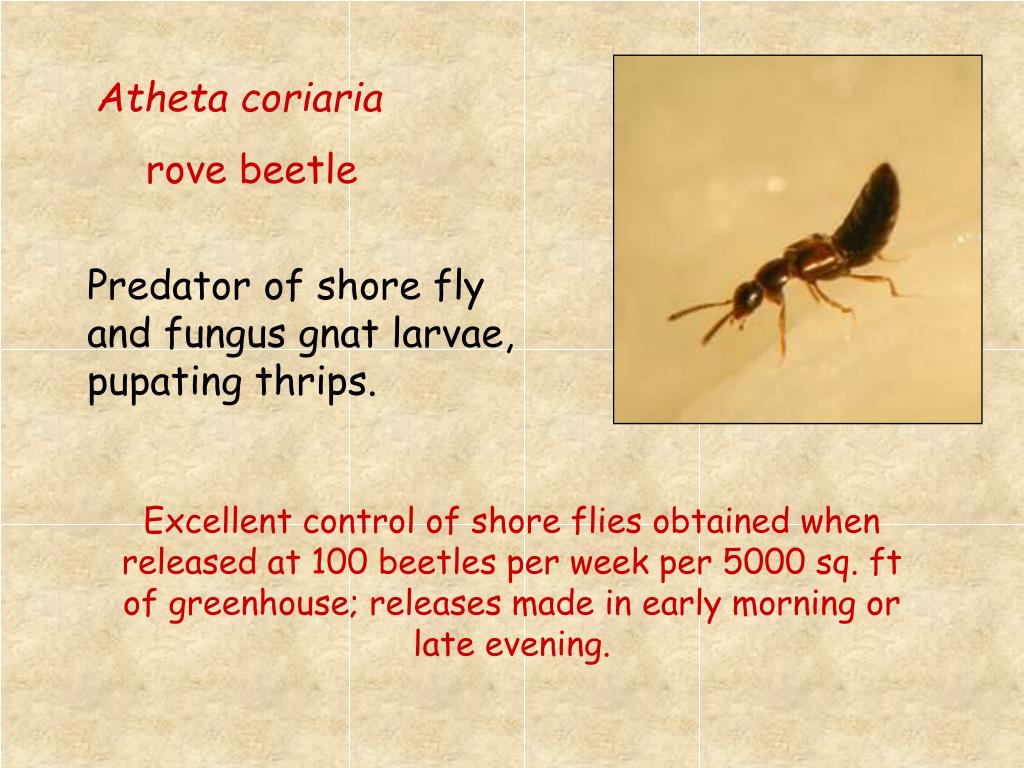 Atheta coriaria

rove beetle

Predator of shore fly and fungus gnat larvae, pupating thrips.

Excellent control of shore flies obtained when released at 100 beetles per week per 5000 sq. ft of greenhouse; releases made in early morning or late evening.